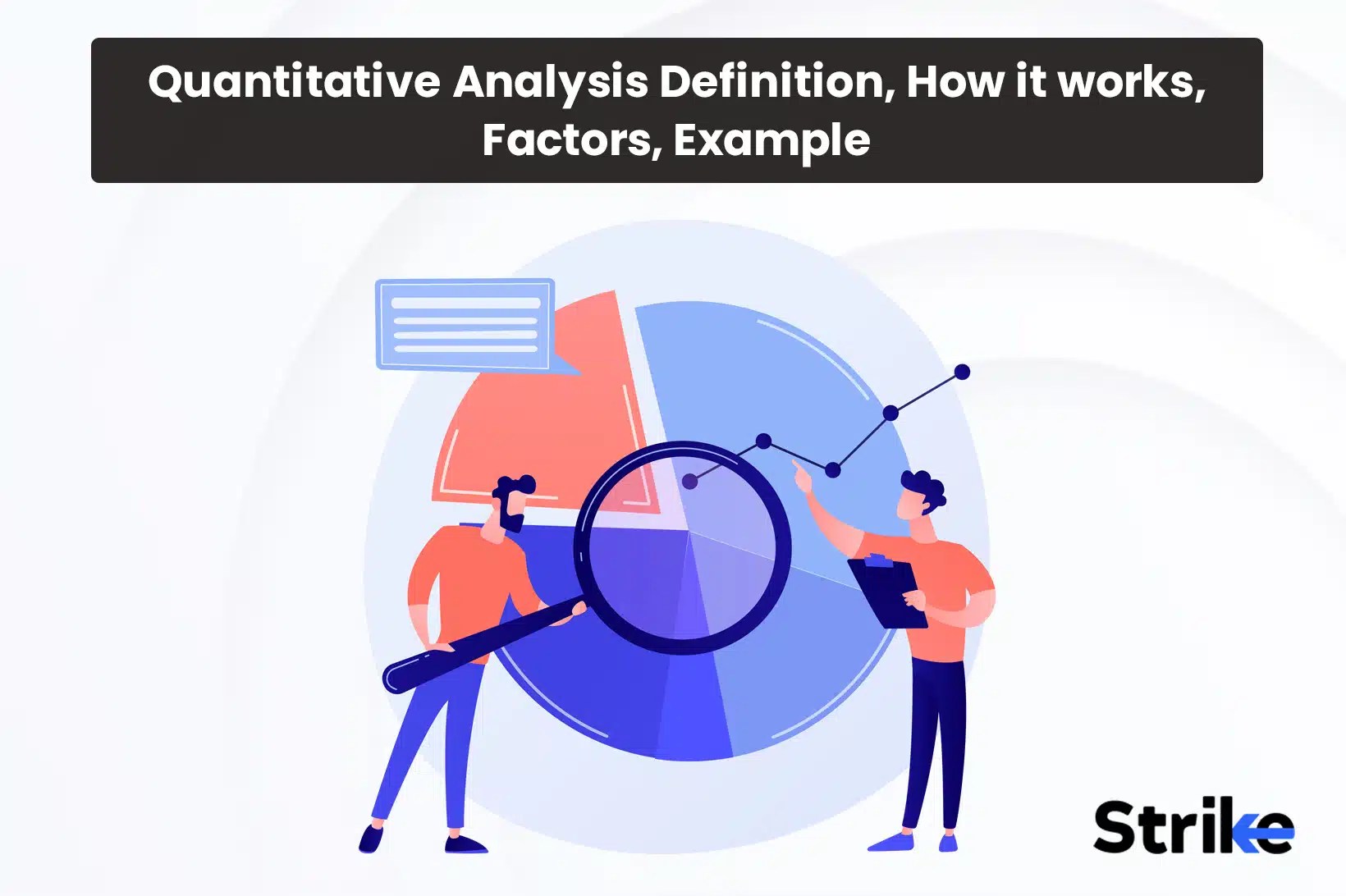 Quantitative Analysis Definition, How it works, Factors, Example

Strike